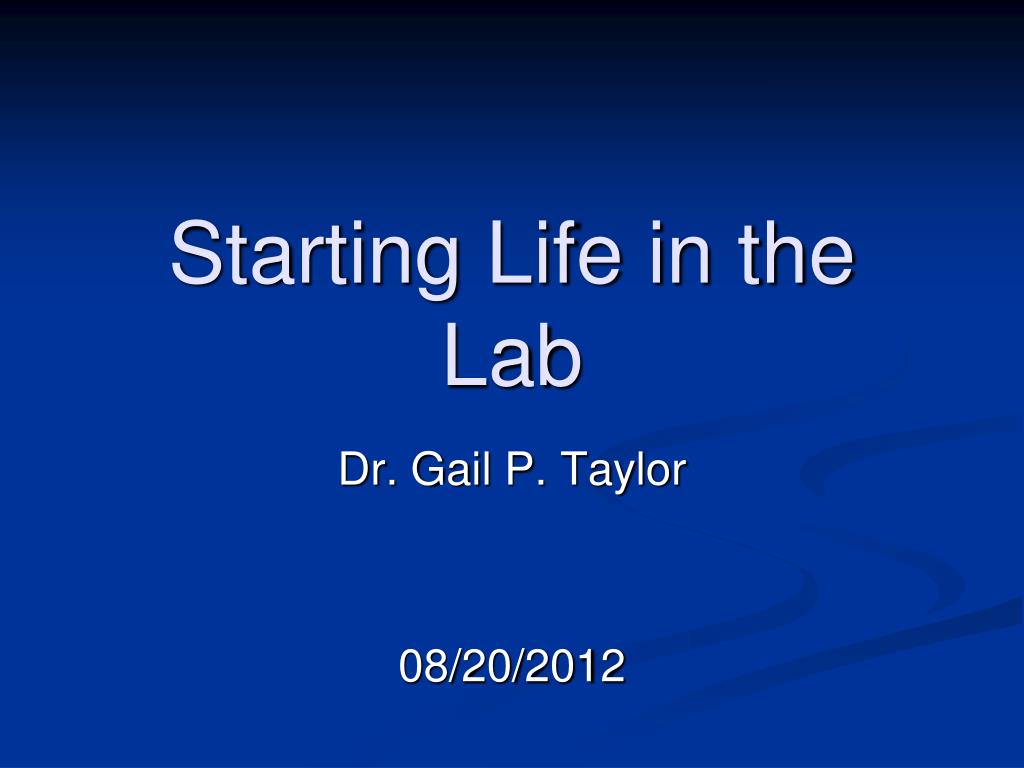 Starting Life in the Lab

Dr. Gail P. Taylor

08/20/2012